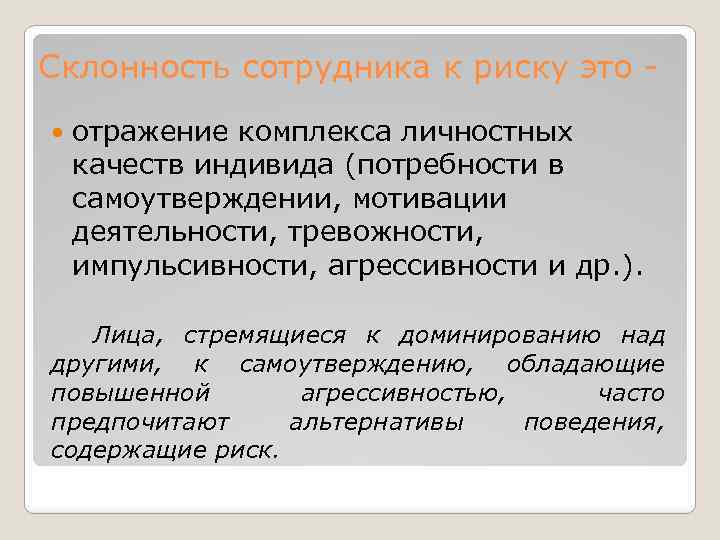 Склонность сотрудника к риску это -

отражение комплекса личностных качеств индивида (потребности в самоутверждении, мотивации деятельности, тревожности, импульсивности, агрессивности и др.).

Лица, стремящиеся к доминированию над другими, к самоутверждению, обладающие повышенной агрессивностью, часто предпочитают альтернативы поведения, содержащие риск.